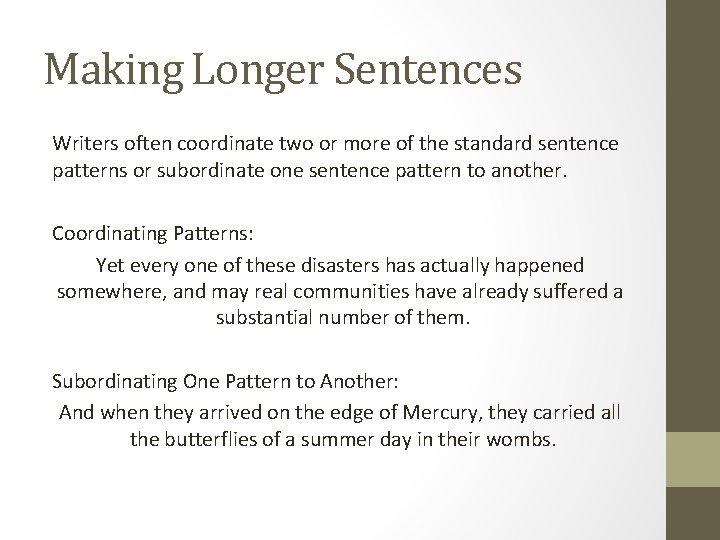 Making Longer Sentences

Writers often coordinate two or more of the standard sentence patterns or subordinate one sentence pattern to another.

Coordinating Patterns:

Yet every one of these disasters has actually happened somewhere, and may real communities have already suffered a substantial number of them.

Subordinating One Pattern to Another:

And when they arrived on the edge of Mercury, they carried all the butterflies of a summer day in their wombs.